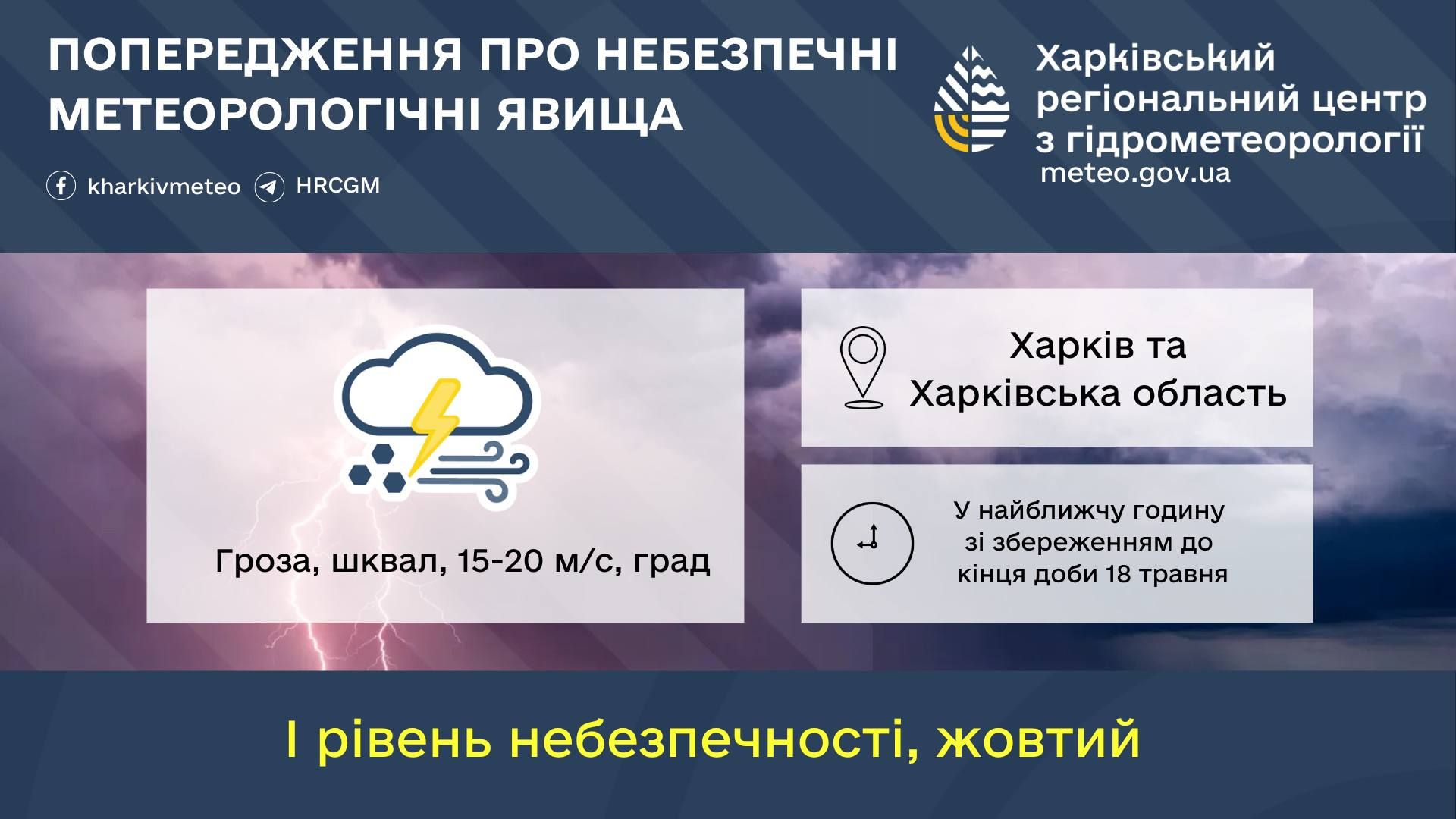 ПОПЕРЕДЖЕННЯ ПРО НЕБЕЗПЕЧНІ МЕТЕОРОЛОГІЧНІ ЯВИЩА

kharkivmeteo HRCGM

Харківський
регіональний центр
з гідрометеорології
meteo.gov.ua

Гроза, шквал, 15-20 м/с, град

Харків та
Харківська область

У найближчу годину
зі збереженням до
кінця доби 18 травня

І рівень небезпечності, жовтий